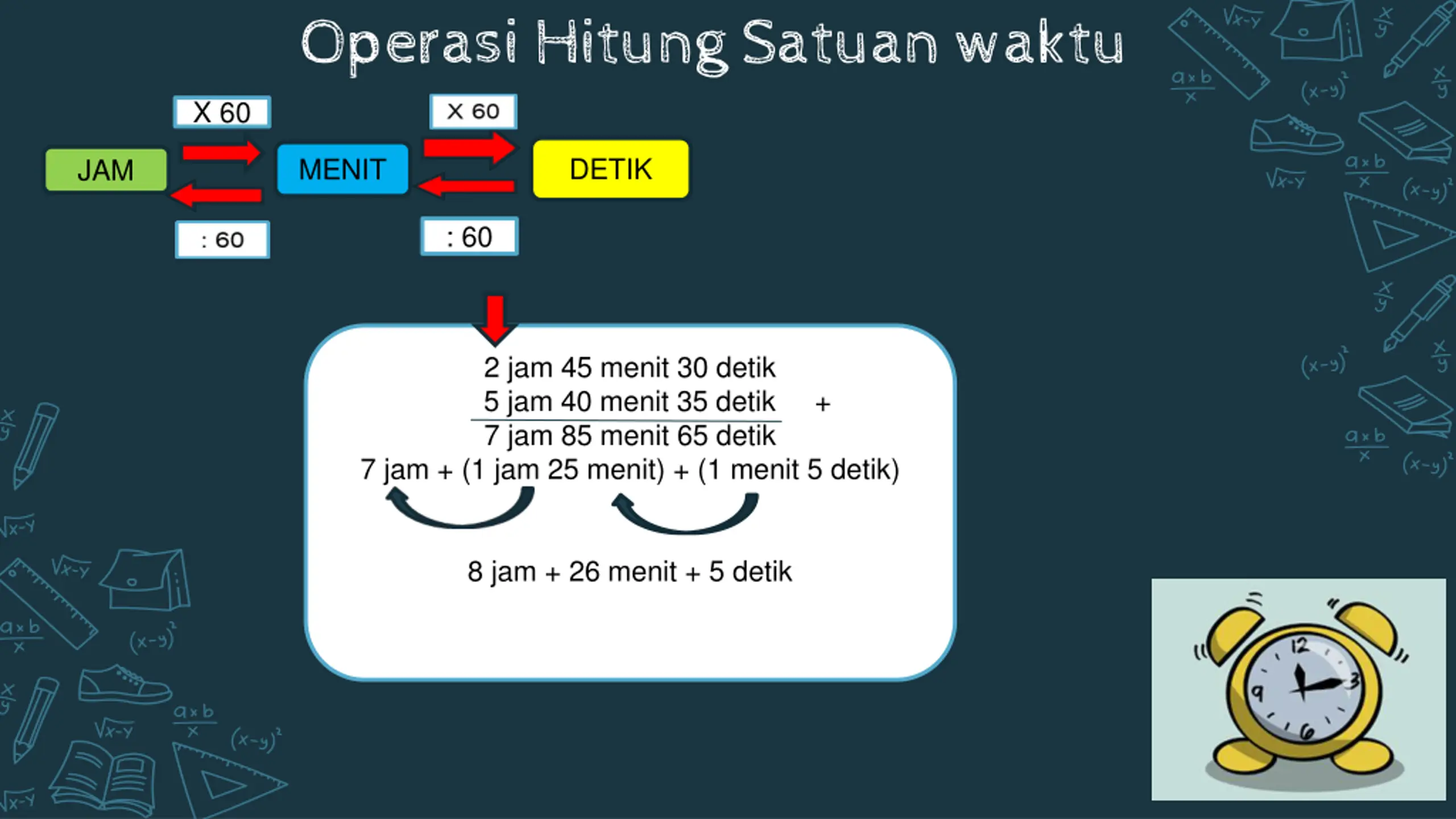 Operasi Hitung Satuan waktu

X 60

X 60

JAM

MENIT

DETIK

: 60

: 60

2 jam 45 menit 30 detik
5 jam 40 menit 35 detik +
7 jam 85 menit 65 detik
7 jam + (1 jam 25 menit) + (1 menit 5 detik)

8 jam + 26 menit + 5 detik

12
3
6
9